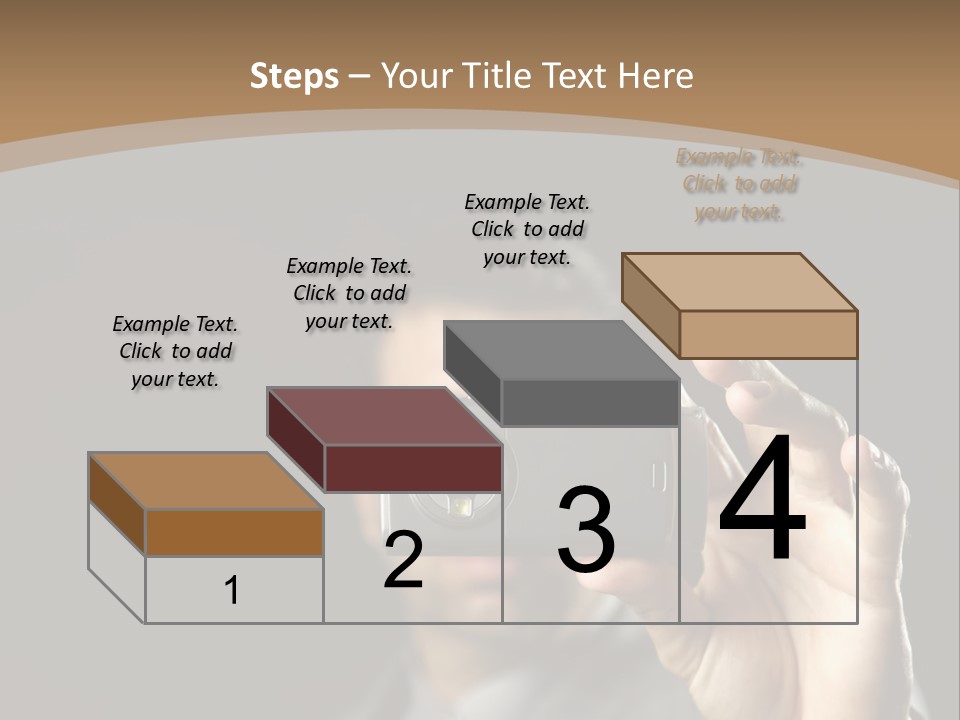 Steps – Your Title Text Here

Example Text. Click to add your text.

Example Text. Click to add your text.

Example Text. Click to add your text.

Example Text. Click to add your text.

1

2

3

4